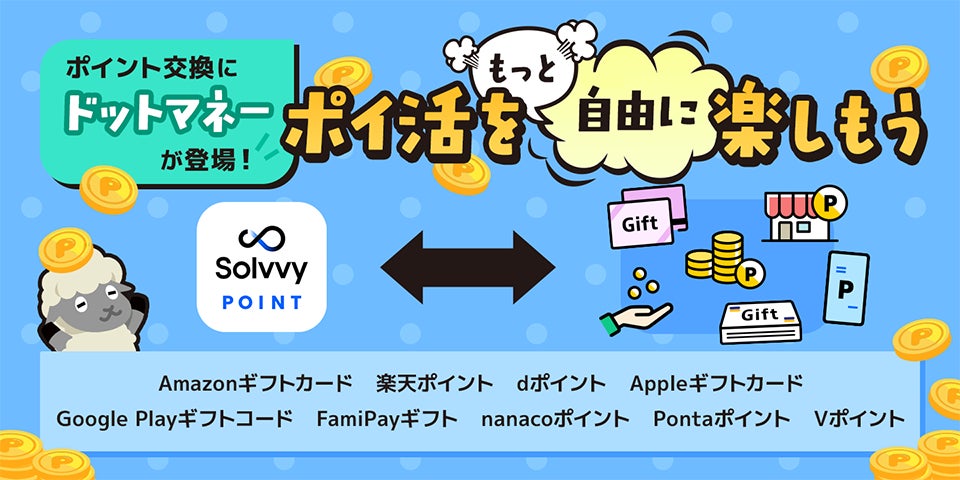 ポイント交換に
ドットマネー
が登場！

ポイ活を もっと 自由に 楽しもう

Solvvy
POINT

Gift
P
P
P
Gift

Amazonギフトカード　楽天ポイント　dポイント　Appleギフトカード
Google Playギフトコード　FamiPayギフト　nanacoポイント　Pontaポイント　Vポイント